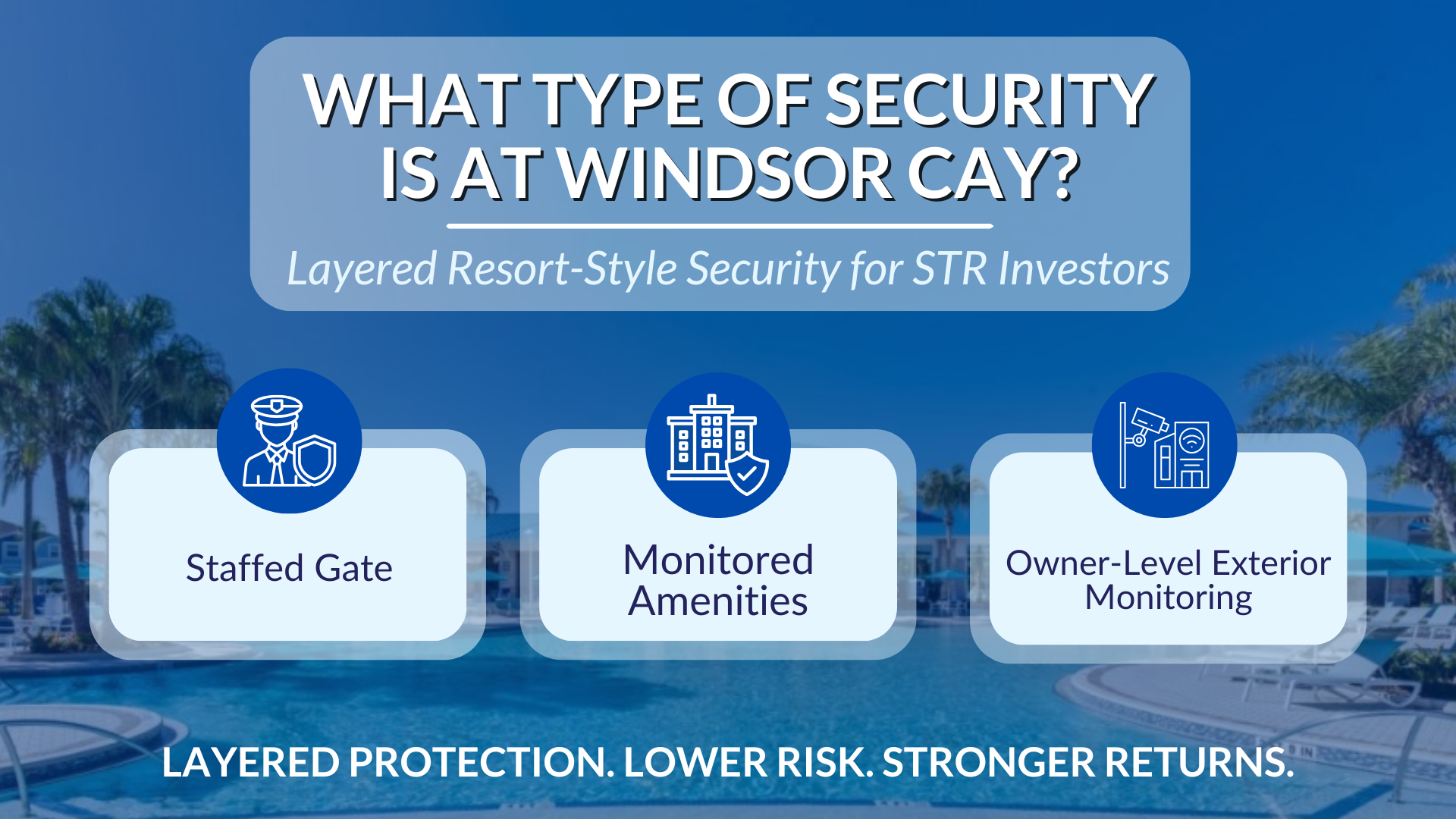 WHAT TYPE OF SECURITY IS AT WINDSOR CAY?

Layered Resort-Style Security for STR Investors

Staffed Gate

Monitored Amenities

Owner-Level Exterior Monitoring

LAYERED PROTECTION. LOWER RISK. STRONGER RETURNS.